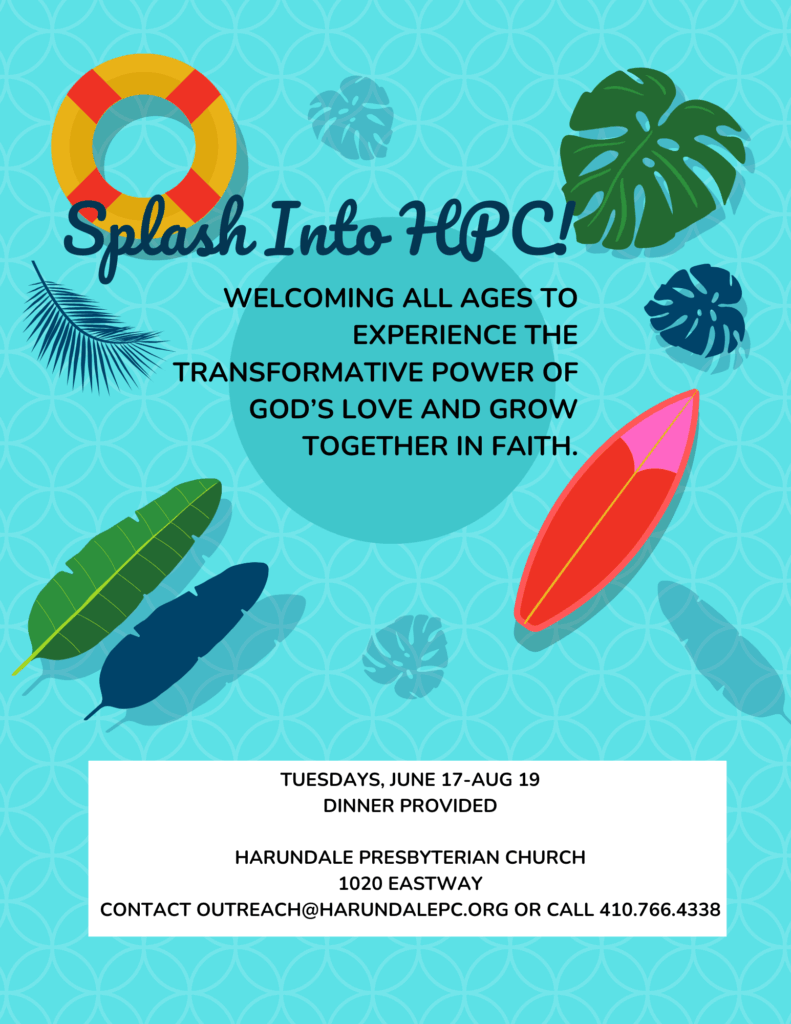 Splash Into HPC!

WELCOMING ALL AGES TO EXPERIENCE THE TRANSFORMATIVE POWER OF GOD'S LOVE AND GROW TOGETHER IN FAITH.

TUESDAYS, JUNE 17-AUG 19
DINNER PROVIDED

HARUNDALE PRESBYTERIAN CHURCH
1020 EASTWAY
CONTACT OUTREACH@HARUNDALEPC.ORG OR CALL 410.766.4338